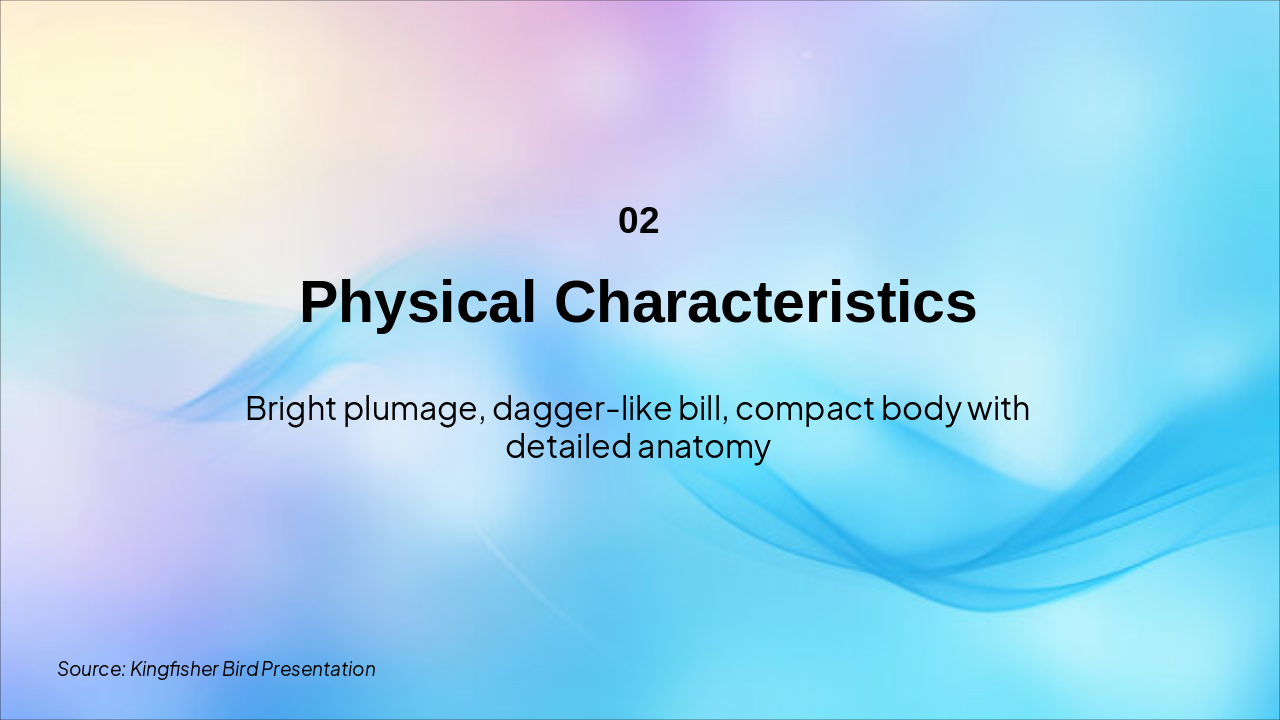 02

Physical Characteristics

Bright plumage, dagger-like bill, compact body with detailed anatomy

Source: Kingfisher Bird Presentation